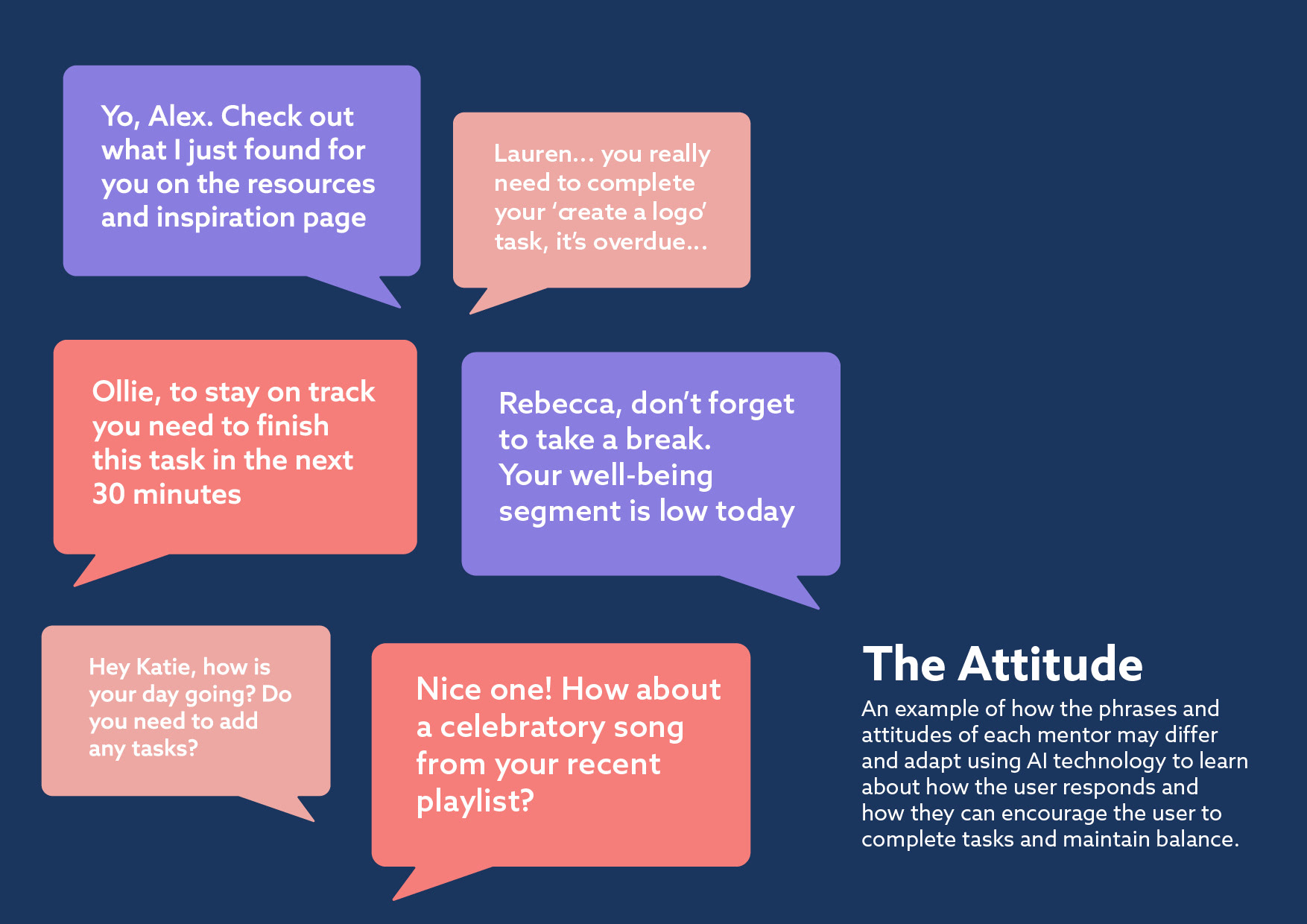 Yo, Alex. Check out what I just found for you on the resources and inspiration page

Lauren... you really need to complete your 'create a logo' task, it's overdue...

Ollie, to stay on track you need to finish this task in the next 30 minutes

Rebecca, don't forget to take a break. Your well-being segment is low today

Hey Katie, how is your day going? Do you need to add any tasks?

Nice one! How about a celebratory song from your recent playlist?

The Attitude

An example of how the phrases and attitudes of each mentor may differ and adapt using AI technology to learn about how the user responds and how they can encourage the user to complete tasks and maintain balance.